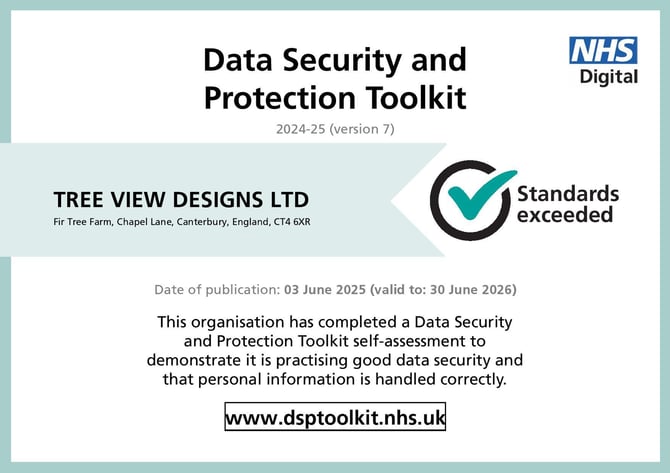 NHS
Digital

Data Security and Protection Toolkit

2024-25 (version 7)

TREE VIEW DESIGNS LTD

Fir Tree Farm, Chapel Lane, Canterbury, England, CT4 6XR

Standards exceeded

Date of publication: 03 June 2025 (valid to: 30 June 2026)

This organisation has completed a Data Security and Protection Toolkit self-assessment to demonstrate it is practising good data security and that personal information is handled correctly.

www.dsptoolkit.nhs.uk